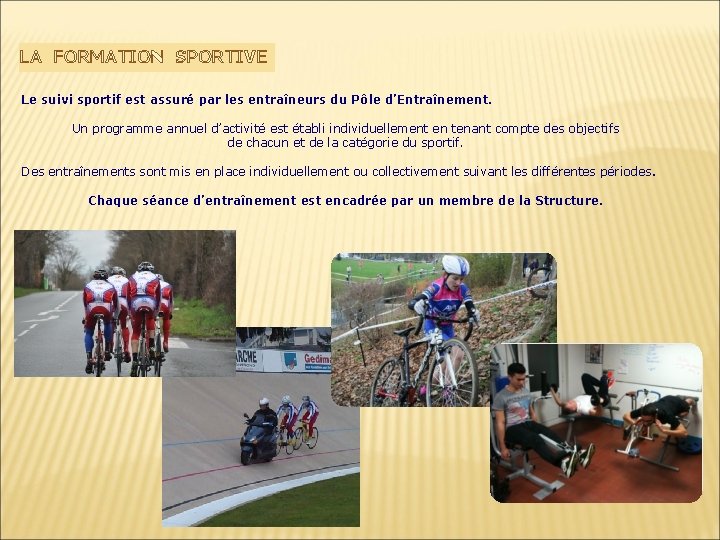 LA FORMATION SPORTIVE

Le suivi sportif est assuré par les entraîneurs du Pôle d'Entraînement.

Un programme annuel d'activité est établi individuellement en tenant compte des objectifs de chacun et de la catégorie du sportif.

Des entraînements sont mis en place individuellement ou collectivement suivant les différentes périodes.

Chaque séance d'entraînement est encadrée par un membre de la Structure.

ARCME

Gedima